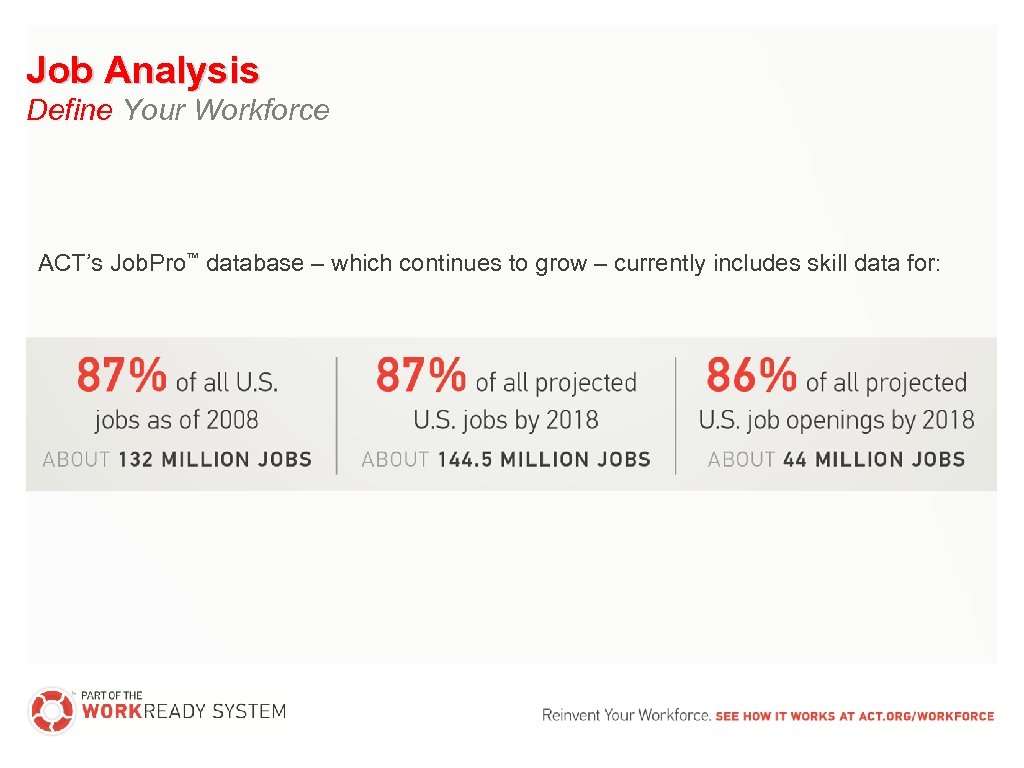 Job Analysis
Define Your Workforce

ACT's Job.Pro™ database – which continues to grow – currently includes skill data for:

87% of all U.S. jobs as of 2008
ABOUT 132 MILLION JOBS

87% of all projected U.S. jobs by 2018
ABOUT 144.5 MILLION JOBS

86% of all projected U.S. job openings by 2018
ABOUT 44 MILLION JOBS

PART OF THE WORKREADY SYSTEM

Reinvent Your Workforce. SEE HOW IT WORKS AT ACT.ORG/WORKFORCE